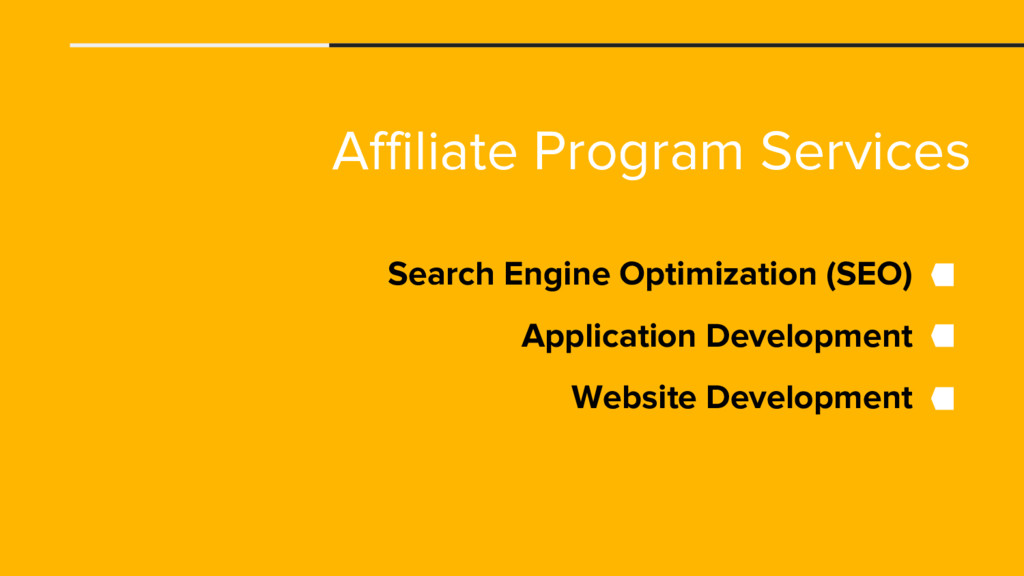 Affiliate Program Services

Search Engine Optimization (SEO)

Application Development

Website Development